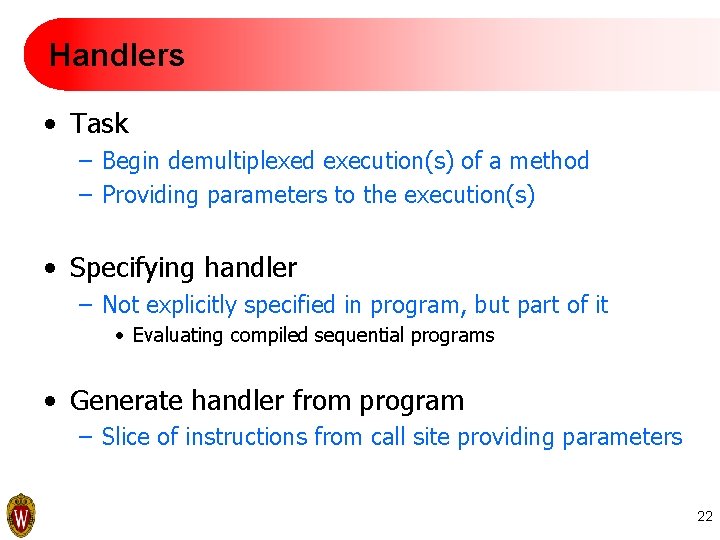 Handlers

• Task
– Begin demultiplexed execution(s) of a method
– Providing parameters to the execution(s)

• Specifying handler
– Not explicitly specified in program, but part of it
• Evaluating compiled sequential programs

• Generate handler from program
– Slice of instructions from call site providing parameters

W

22